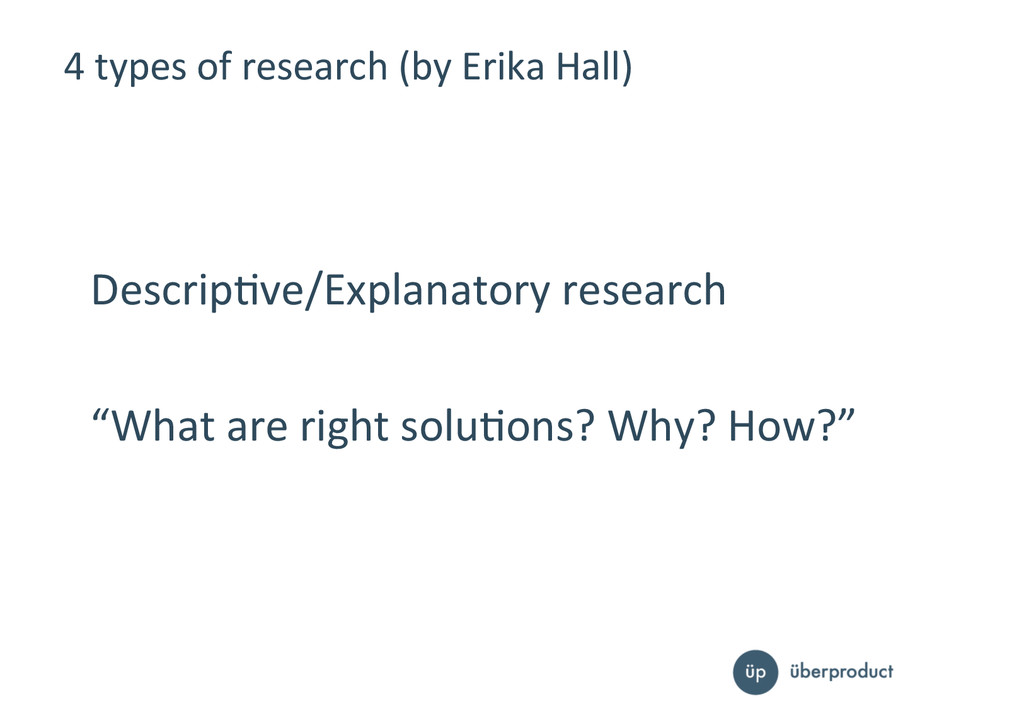 4 types of research (by Erika Hall)

Descriptive/Explanatory research

“What are right solutions? Why? How?”

üp überproduct